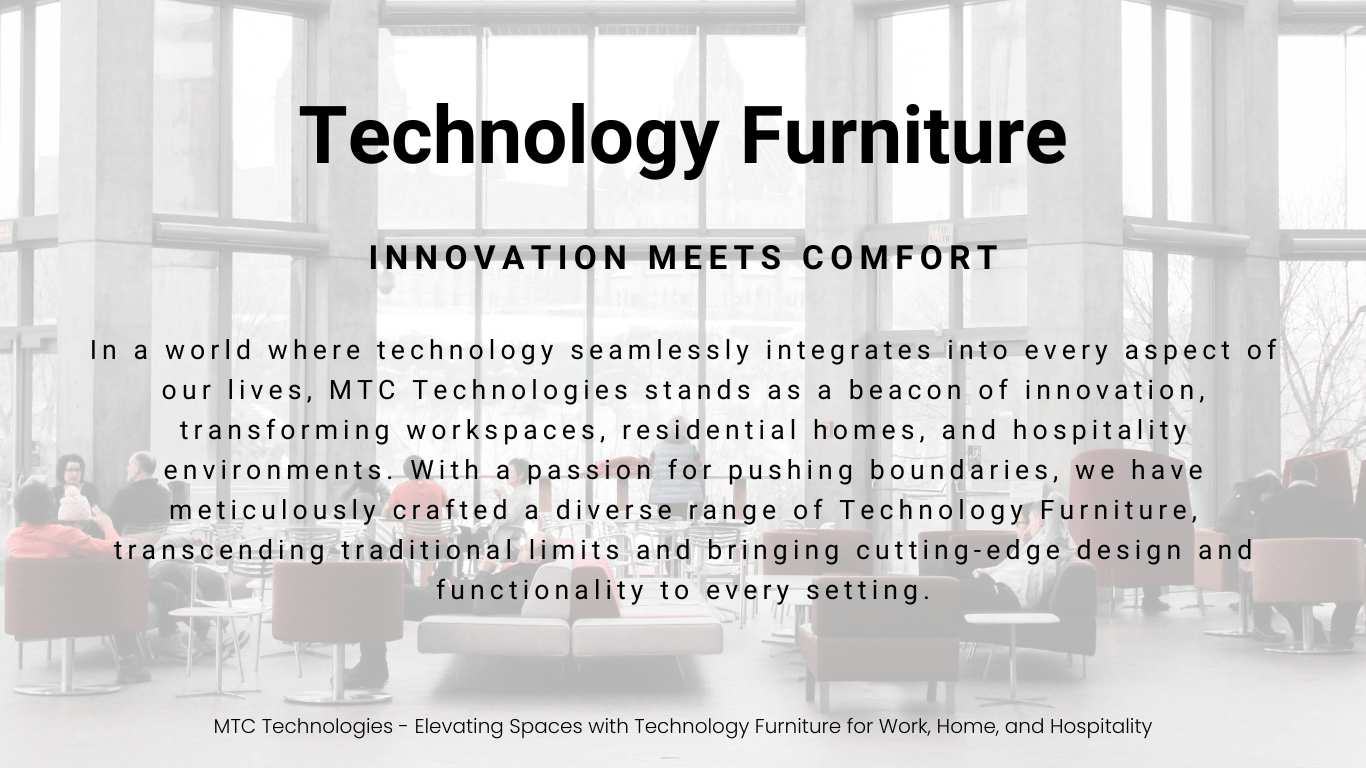 Technology Furniture

INNOVATION MEETS COMFORT

In a world where technology seamlessly integrates into every aspect of our lives, MTC Technologies stands as a beacon of innovation, transforming workspaces, residential homes, and hospitality environments. With a passion for pushing boundaries, we have meticulously crafted a diverse range of Technology Furniture, transcending traditional limits and bringing cutting-edge design and functionality to every setting.

MTC Technologies - Elevating Spaces with Technology Furniture for Work, Home, and Hospitality